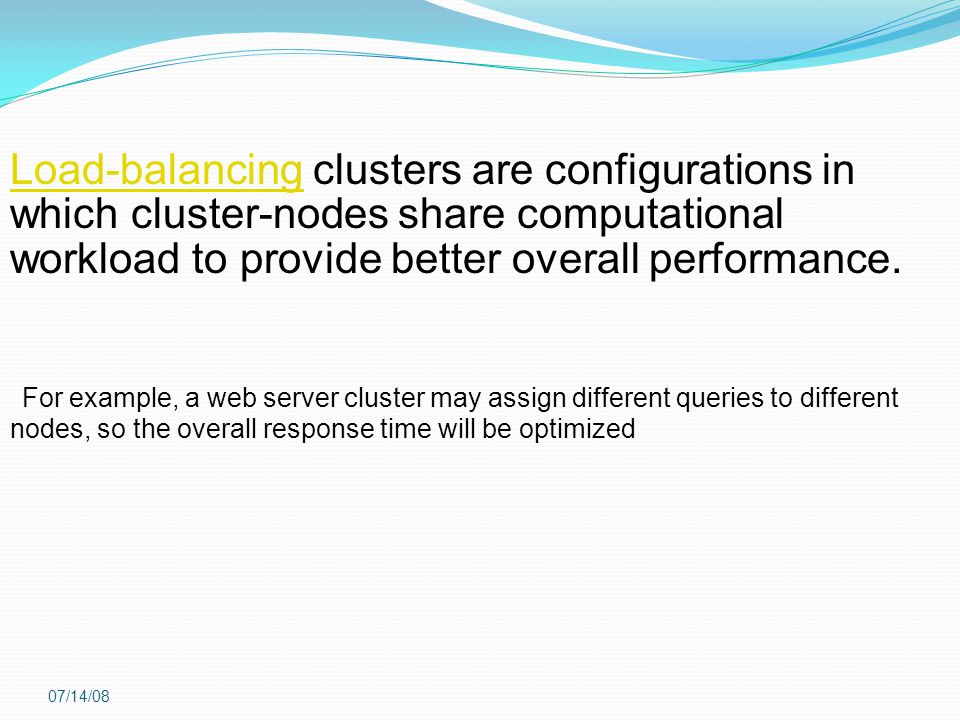 Load-balancing clusters are configurations in which cluster-nodes share computational workload to provide better overall performance.

For example, a web server cluster may assign different queries to different nodes, so the overall response time will be optimized

07/14/08